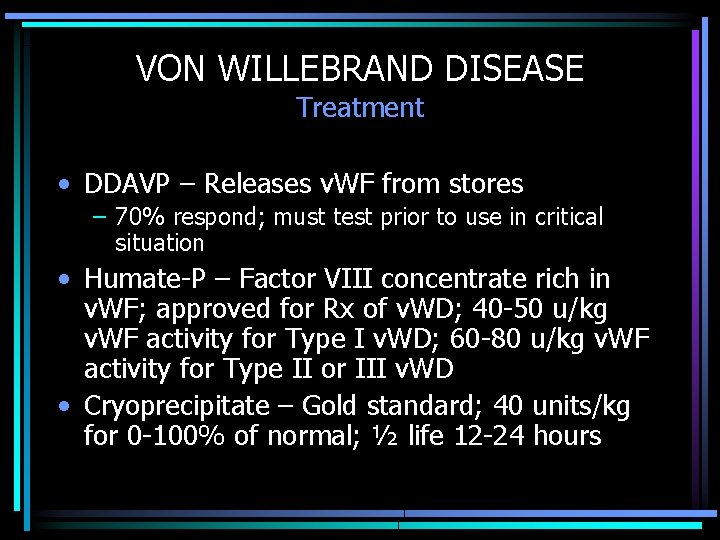 VON WILLEBRAND DISEASE
Treatment

• DDAVP – Releases vWF from stores
– 70% respond; must test prior to use in critical situation
• Humate-P – Factor VIII concentrate rich in vWF; approved for Rx of vWD; 40-50 u/kg vWF activity for Type I vWD; 60-80 u/kg vWF activity for Type II or III vWD
• Cryoprecipitate – Gold standard; 40 units/kg for 0-100% of normal; ½ life 12-24 hours